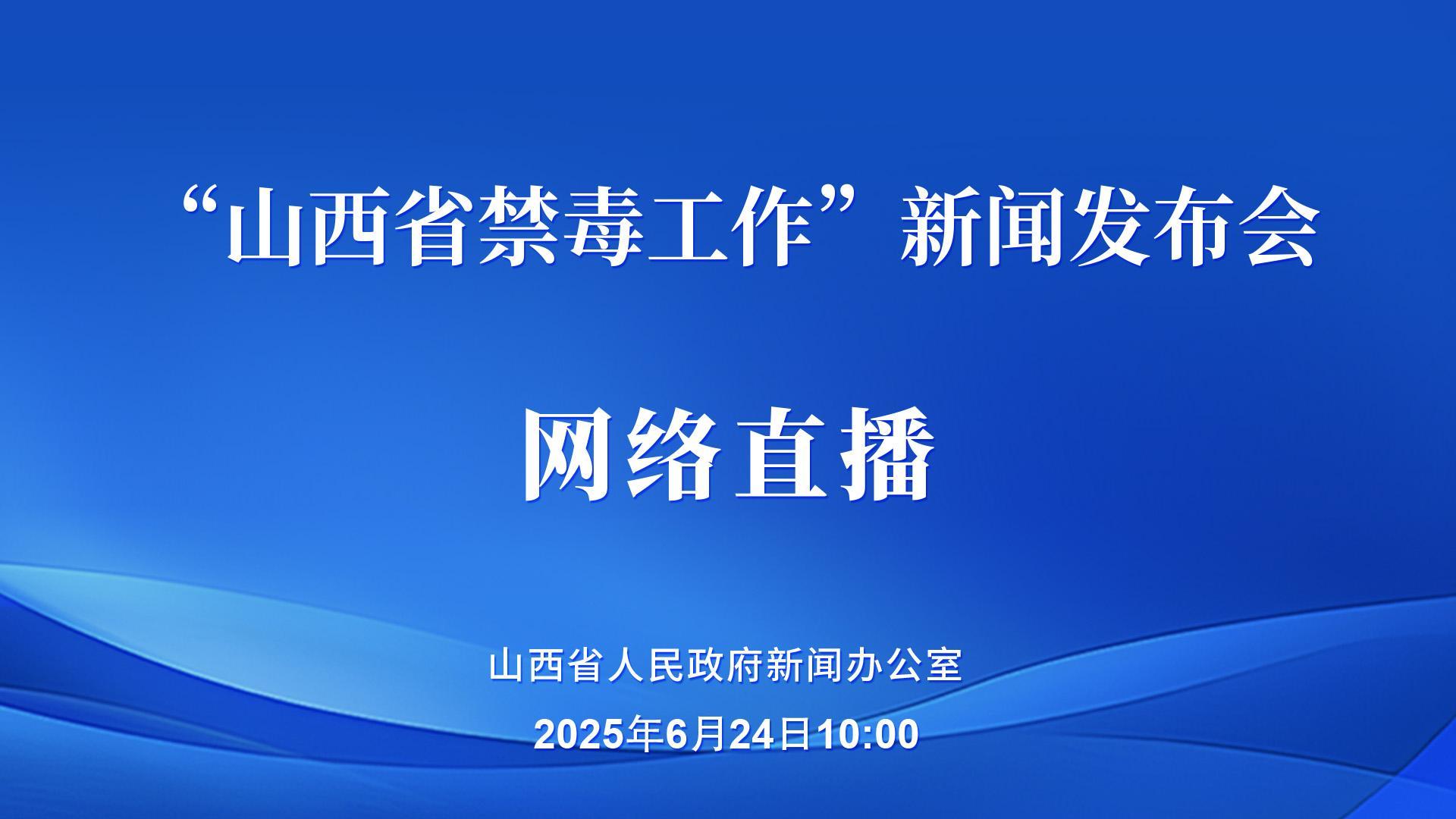 “山西省禁毒工作”新闻发布会

网络直播

山西省人民政府新闻办公室

2025年6月24日10:00